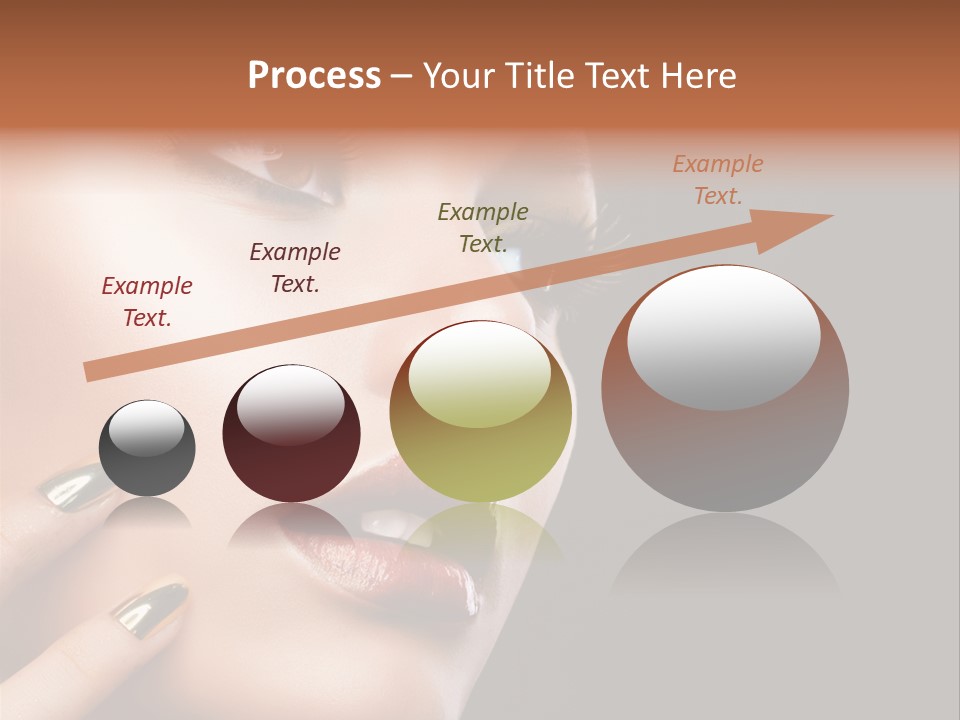 Process – Your Title Text Here

Example Text.

Example Text.

Example Text.

Example Text.